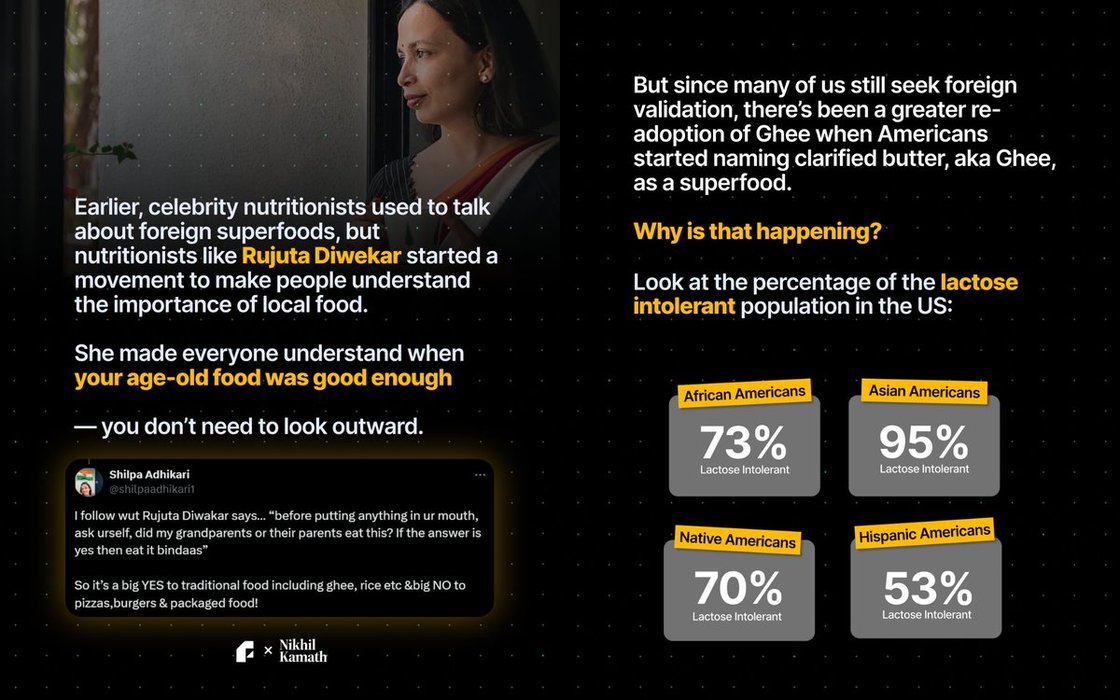 Earlier, celebrity nutritionists used to talk about foreign superfoods, but nutritionists like Rujuta Diwekar started a movement to make people understand the importance of local food.

She made everyone understand when your age-old food was good enough

— you don't need to look outward.

Shilpa Adhikari
@shilpaadhikari1

I follow wut Rujuta Diwakar says... "before putting anything in ur mouth, ask urself, did my grandparents or their parents eat this? If the answer is yes then eat it bindaas"

So it's a big YES to traditional food including ghee, rice etc &big NO to pizzas,burgers & packaged food!

× Nikhil Kamath

But since many of us still seek foreign validation, there's been a greater re-adoption of Ghee when Americans started naming clarified butter, aka Ghee, as a superfood.

Why is that happening?

Look at the percentage of the lactose intolerant population in the US:

African Americans
73%
Lactose Intolerant

Asian Americans
95%
Lactose Intolerant

Native Americans
70%
Lactose Intolerant

Hispanic Americans
53%
Lactose Intolerant